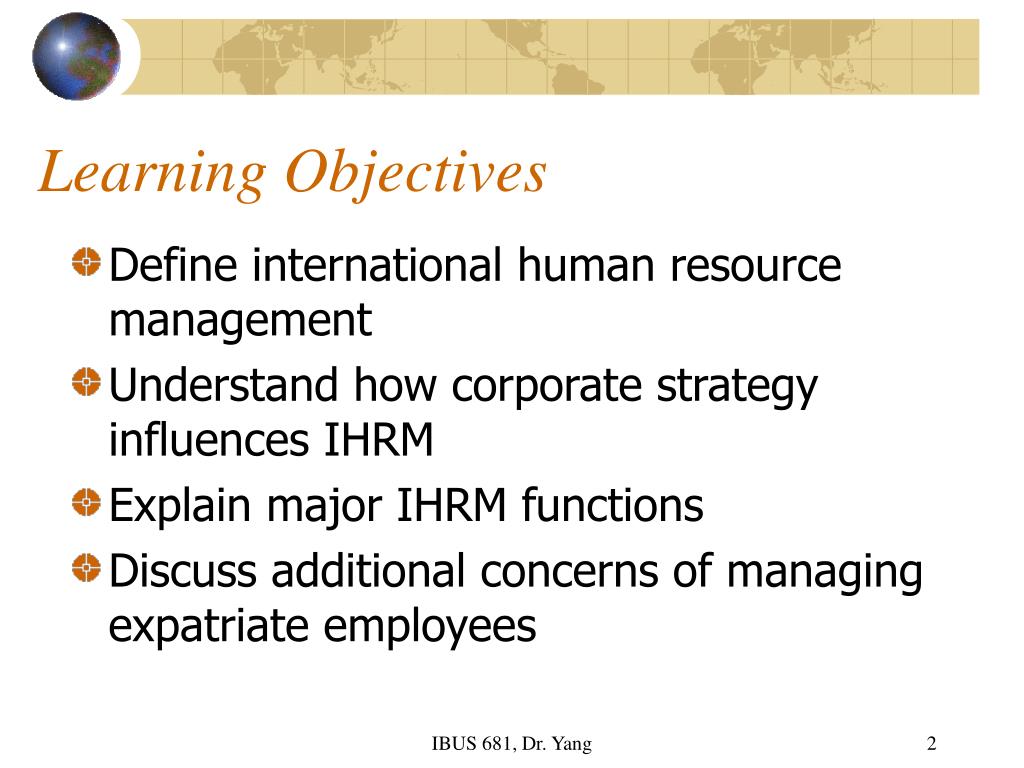 Learning Objectives

Define international human resource management

Understand how corporate strategy influences IHRM

Explain major IHRM functions

Discuss additional concerns of managing expatriate employees

IBUS 681, Dr. Yang

2